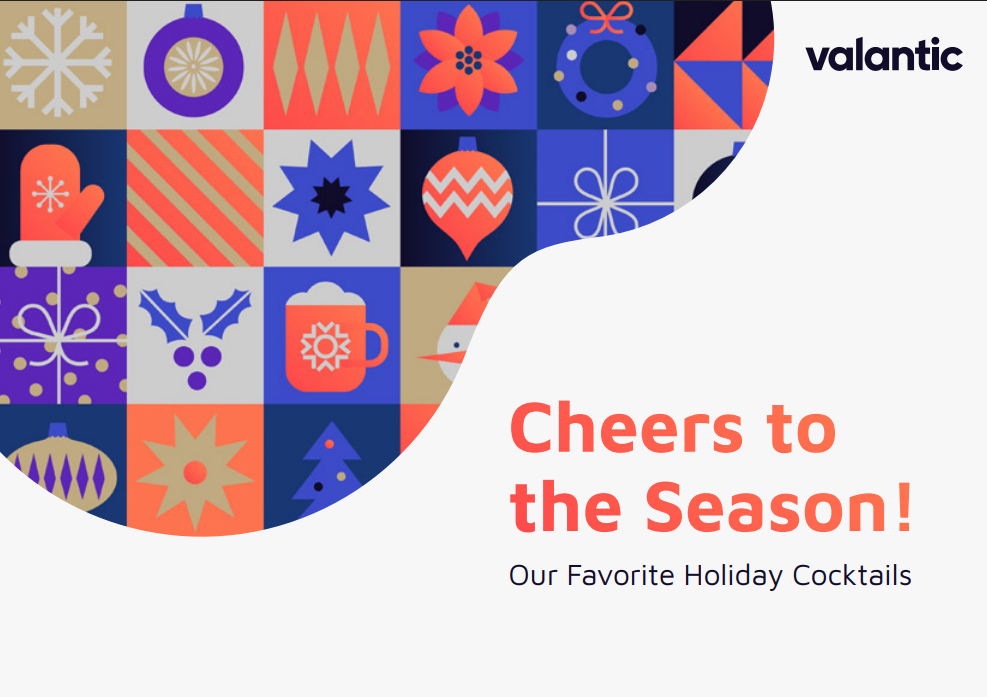 valantic

Cheers to the Season!

Our Favorite Holiday Cocktails